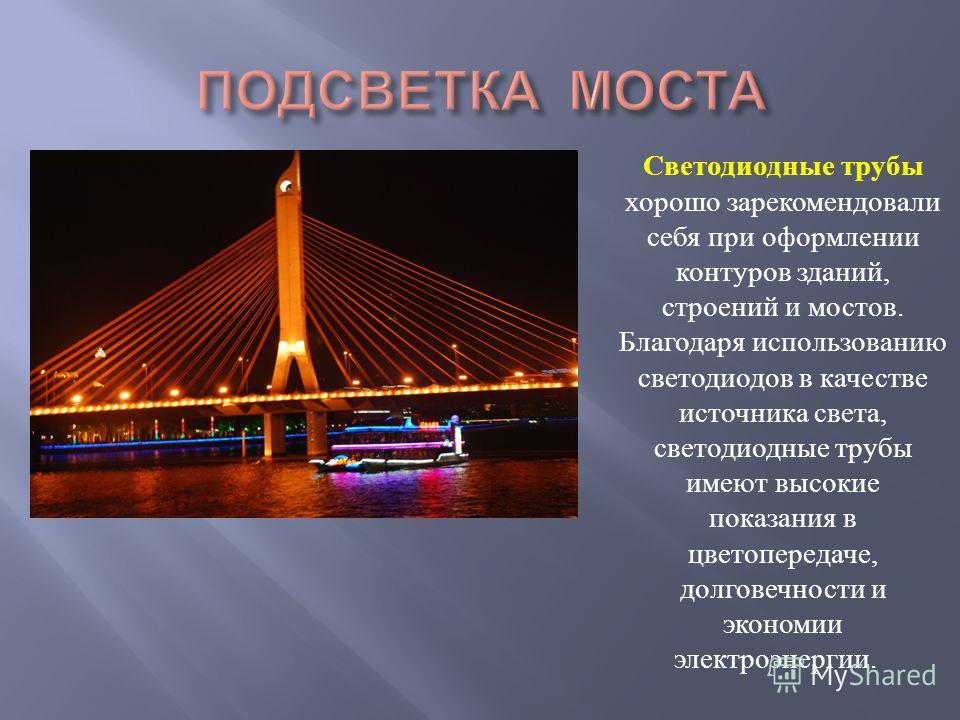 ПОДСВЕТКА МОСТА

Светодиодные трубы хорошо зарекомендовали себя при оформлении контуров зданий, строений и мостов. Благодаря использованию светодиодов в качестве источника света, светодиодные трубы имеют высокие показания в цветопередаче, долговечности и экономии электроэнергии.

MyShared